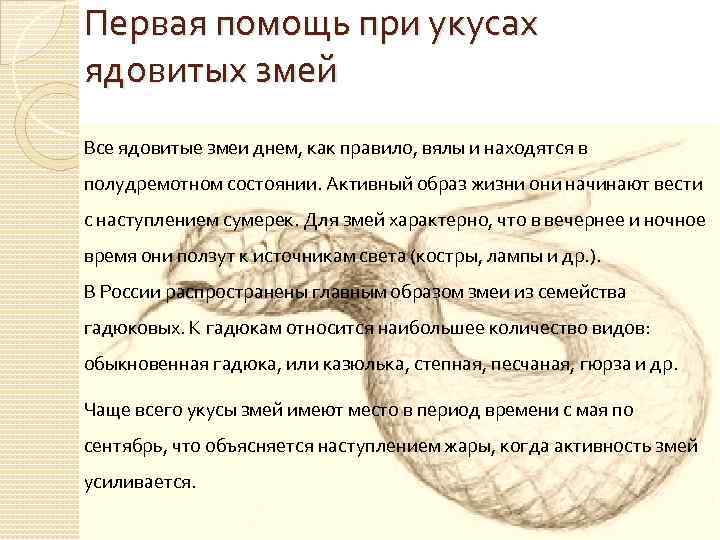 Первая помощь при укусах ядовитых змей

Все ядовитые змеи днем, как правило, вялы и находятся в полудремотном состоянии. Активный образ жизни они начинают вести с наступлением сумерек. Для змей характерно, что в вечернее и ночное время они ползут к источникам света (костры, лампы и др.).
В России распространены главным образом змеи из семейства гадюковых. К гадюкам относится наибольшее количество видов: обыкновенная гадюка, или казюлька, степная, песчаная, гюрза и др.

Чаще всего укусы змей имеют место в период времени с мая по сентябрь, что объясняется наступлением жары, когда активность змей усиливается.